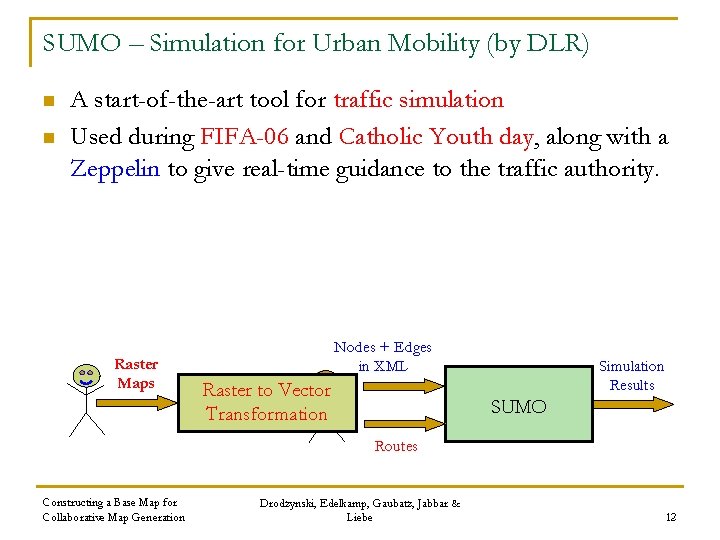 SUMO – Simulation for Urban Mobility (by DLR)

A start-of-the-art tool for traffic simulation

Used during FIFA-06 and Catholic Youth day, along with a Zeppelin to give real-time guidance to the traffic authority.

Raster Maps

Raster to Vector Transformation

Nodes + Edges in XML

Routes

SUMO

Simulation Results

Constructing a Base Map for Collaborative Map Generation

Drodzynski, Edelkamp, Gaubatz, Jabbar & Liebe

12